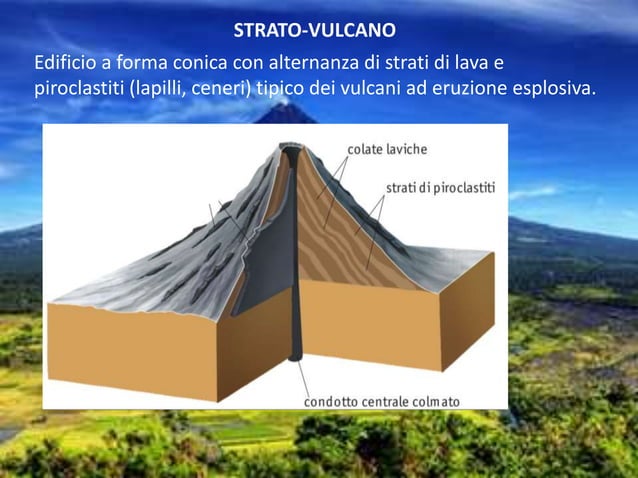 STRATO-VULCANO

Edificio a forma conica con alternanza di strati di lava e piroclastiti (lapilli, ceneri) tipico dei vulcani ad eruzione esplosiva.

colate laviche

strati di piroclastiti

condotto centrale colmato